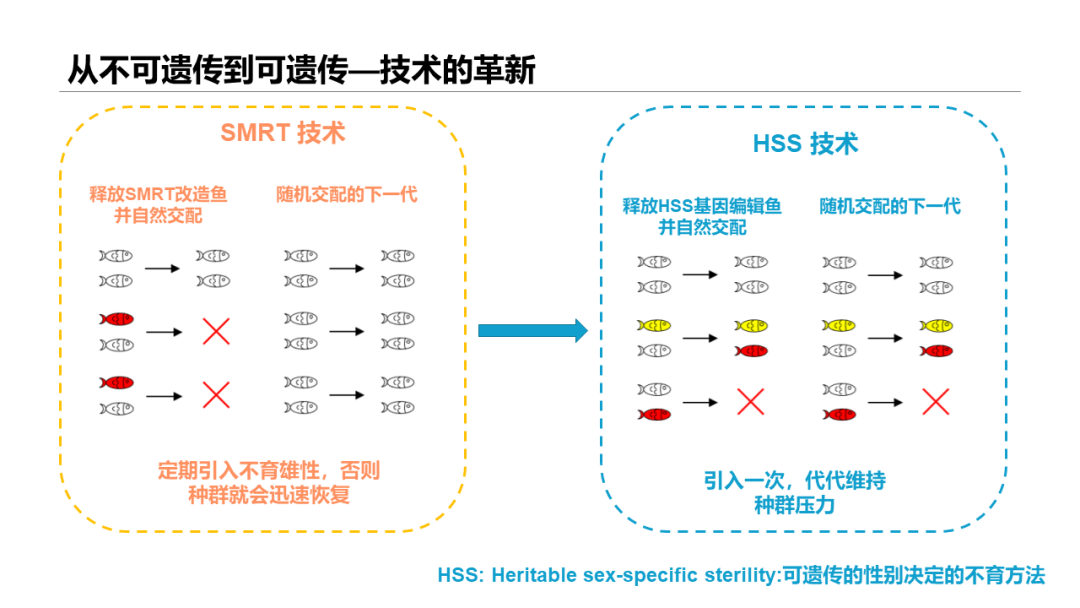 从不可遗传到可遗传—技术的革新

SMRT 技术

释放SMRT改造鱼并自然交配

随机交配的下一代

定期引入不育雄性，否则种群就会迅速恢复

HSS 技术

释放HSS基因编辑鱼并自然交配

随机交配的下一代

引入一次，代代维持种群压力

HSS: Heritable sex-specific sterility:可遗传的性别决定的不育方法